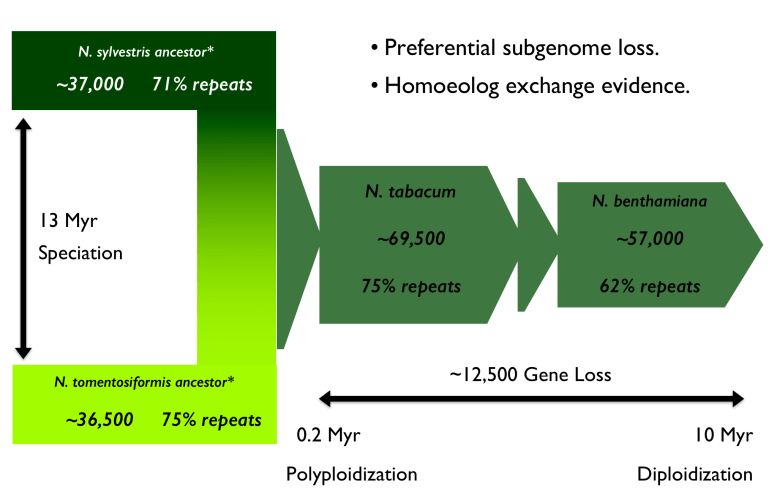 N. sylvestris ancestor*

~37,000 71% repeats

• Preferential subgenome loss.

• Homoeolog exchange evidence.

13 Myr
Speciation

N. tabacum

~69,500

75% repeats

N. benthamiana

~57,000

62% repeats

N. tomentosiformis ancestor*

~36,500 75% repeats

~12,500 Gene Loss

0.2 Myr

Polyploidization

10 Myr

Diploidization